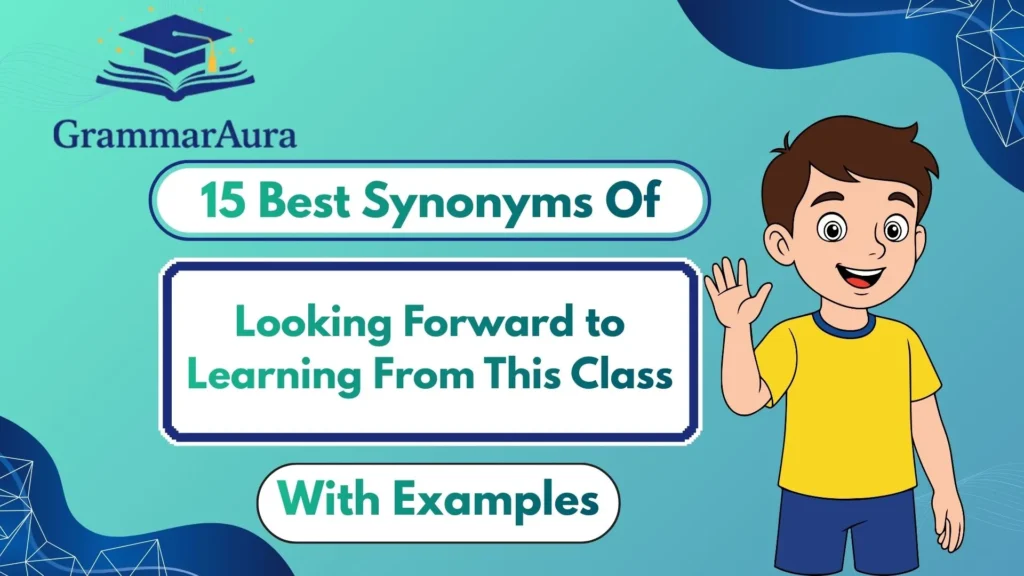 GrammarAura

15 Best Synonyms Of

Looking Forward to Learning From This Class

With Examples